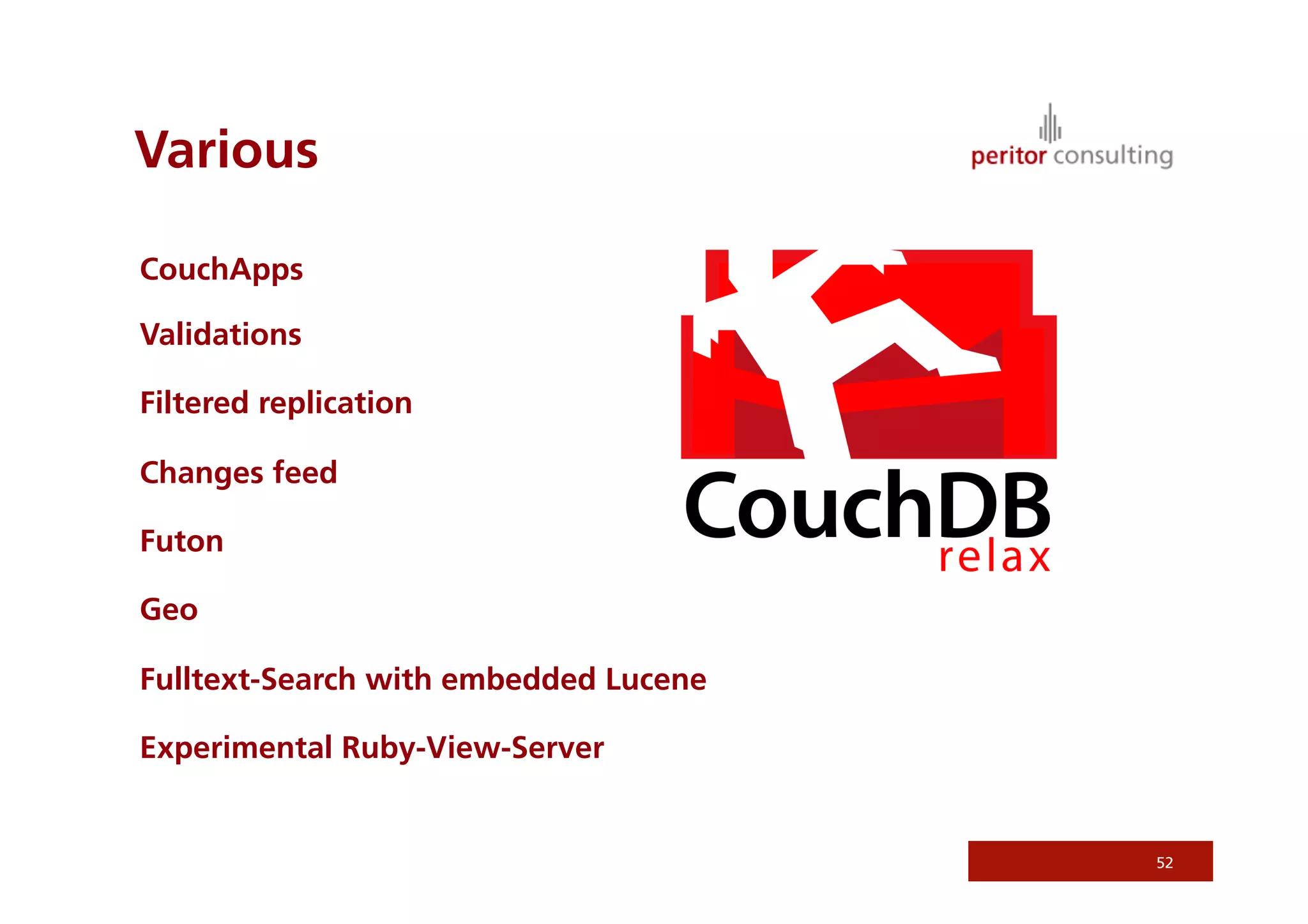 Various

peritor consulting

CouchApps

Validations

Filtered replication

Changes feed

Futon

Geo

Fulltext-Search with embedded Lucene

Experimental Ruby-View-Server

CouchDB
relax

52